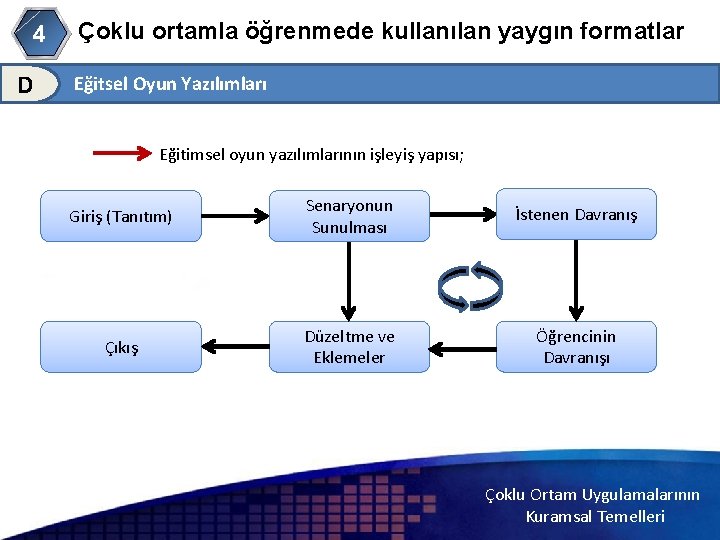 4 Çoklu ortamla öğrenmede kullanılan yaygın formatlar

D Eğitsel Oyun Yazılımları

Eğitimsel oyun yazılımlarının işleyiş yapısı;

Giriş (Tanıtım)

Senaryonun Sunulması

İstenen Davranış

Çıkış

Düzeltme ve Eklemeler

Öğrencinin Davranışı

Çoklu Ortam Uygulamalarının Kuramsal Temelleri